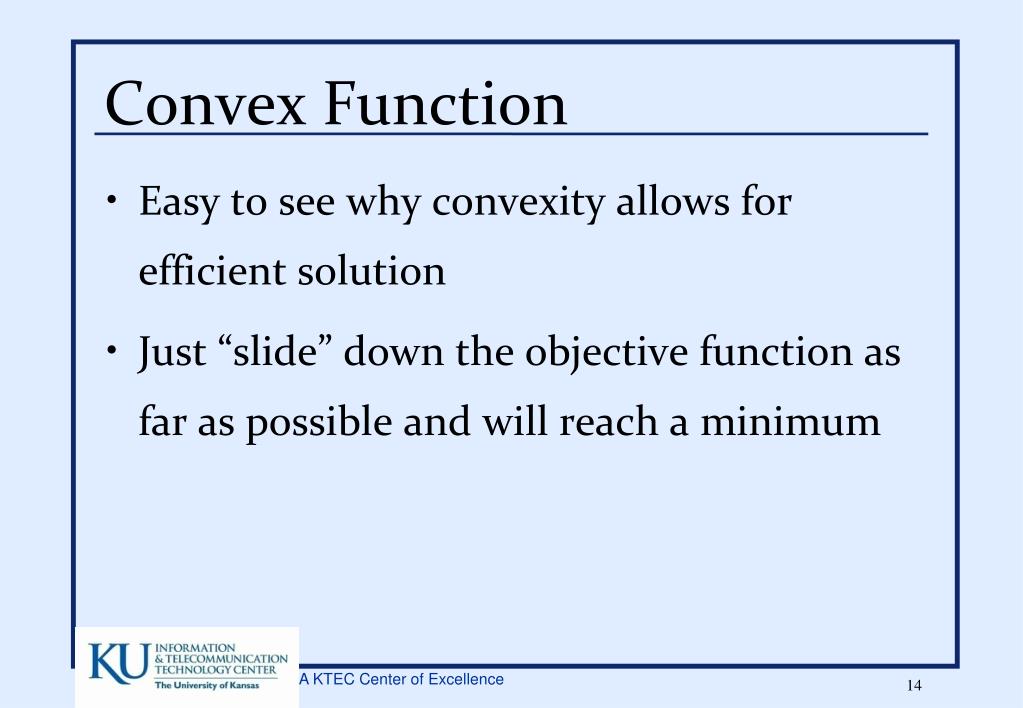 Convex Function

• Easy to see why convexity allows for efficient solution

• Just “slide” down the objective function as far as possible and will reach a minimum

KU INFORMATION & TELECOMMUNICATION TECHNOLOGY CENTER
The University of Kansas

A KTEC Center of Excellence

14